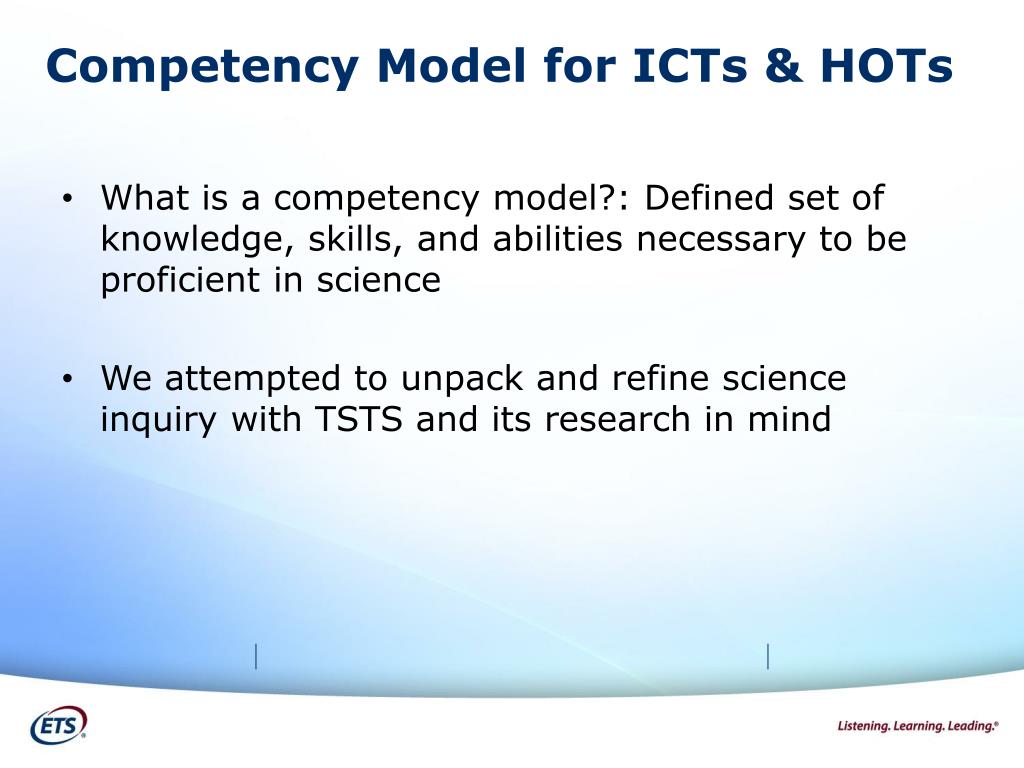 Competency Model for ICTs & HOTs

• What is a competency model?: Defined set of knowledge, skills, and abilities necessary to be proficient in science

• We attempted to unpack and refine science inquiry with TSTS and its research in mind

ETS®

Listening. Learning. Leading.®